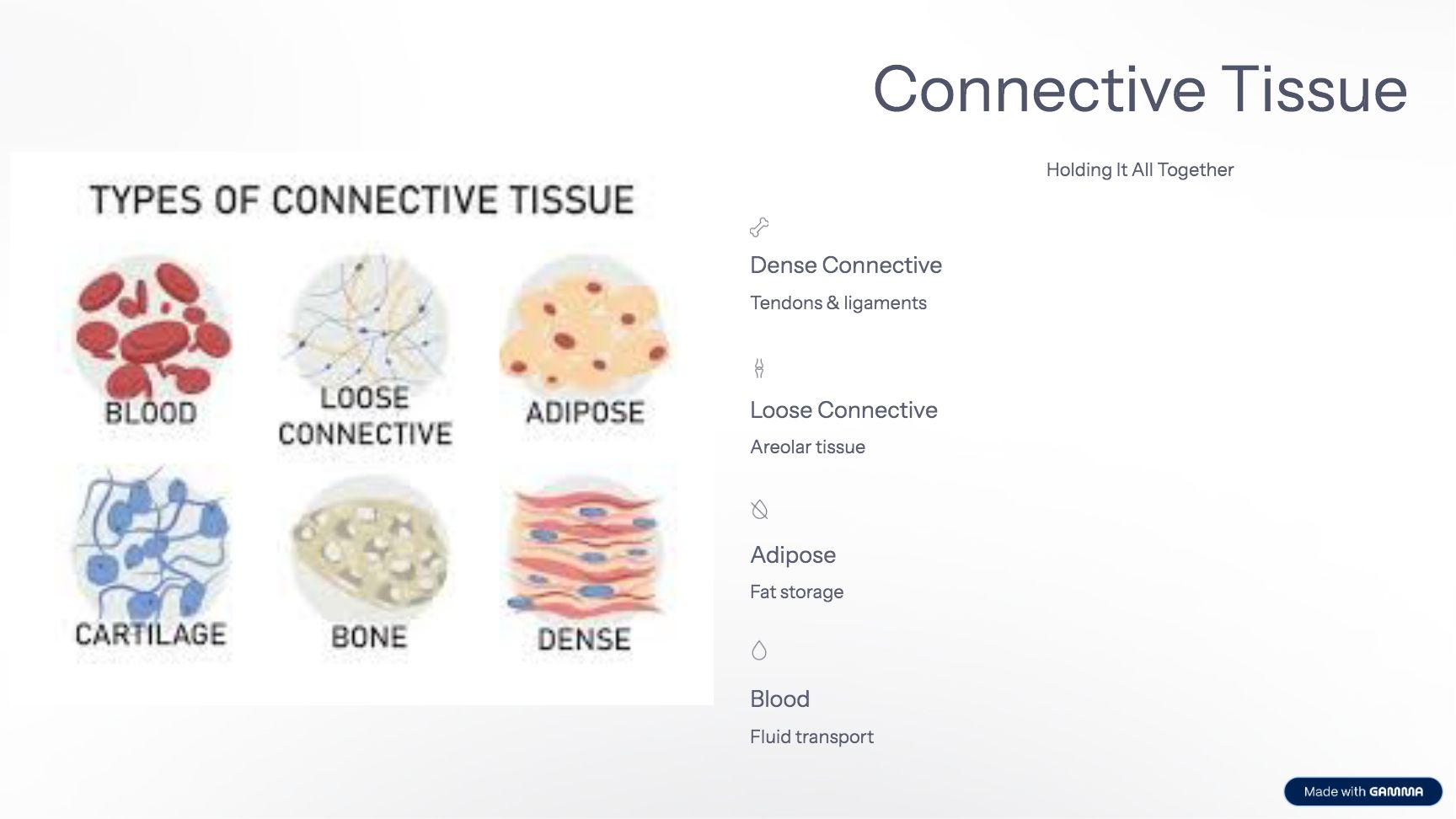 Connective Tissue

Holding It All Together

TYPES OF CONNECTIVE TISSUE

BLOOD

LOOSE CONNECTIVE

ADIPOSE

CARTILAGE

BONE

DENSE

Dense Connective

Tendons & ligaments

Loose Connective

Areolar tissue

Adipose

Fat storage

Blood

Fluid transport

Made with GAMMA